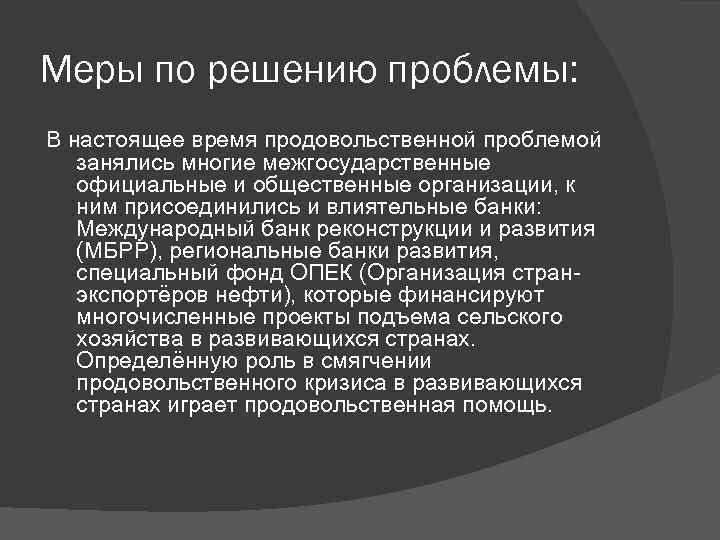 Меры по решению проблемы:

В настоящее время продовольственной проблемой занялись многие межгосударственные официальные и общественные организации, к ним присоединились и влиятельные банки: Международный банк реконструкции и развития (МБРР), региональные банки развития, специальный фонд ОПЕК (Организация стран-экспортёров нефти), которые финансируют многочисленные проекты подъема сельского хозяйства в развивающихся странах. Определённую роль в смягчении продовольственного кризиса в развивающихся странах играет продовольственная помощь.